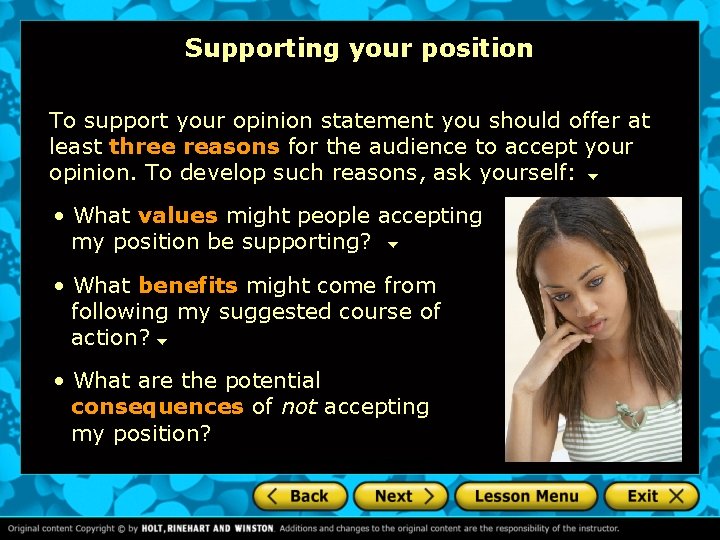 Supporting your position

To support your opinion statement you should offer at least three reasons for the audience to accept your opinion. To develop such reasons, ask yourself:

• What values might people accepting my position be supporting?

• What benefits might come from following my suggested course of action?

• What are the potential consequences of not accepting my position?

< Back
Next >
Lesson Menu
Exit X

Original content Copyright © by HOLT, RINEHART AND WINSTON. Additions and changes to the original content are the responsibility of the instructor.